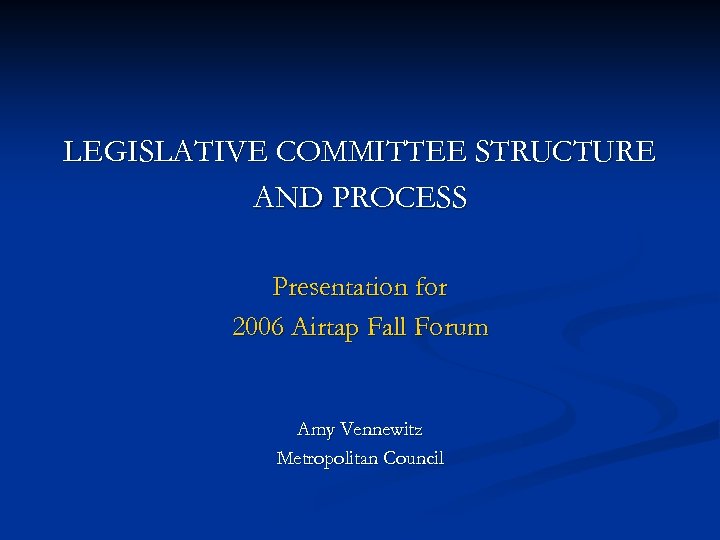 LEGISLATIVE COMMITTEE STRUCTURE AND PROCESS

Presentation for
2006 Airtap Fall Forum

Amy Vennewitz
Metropolitan Council